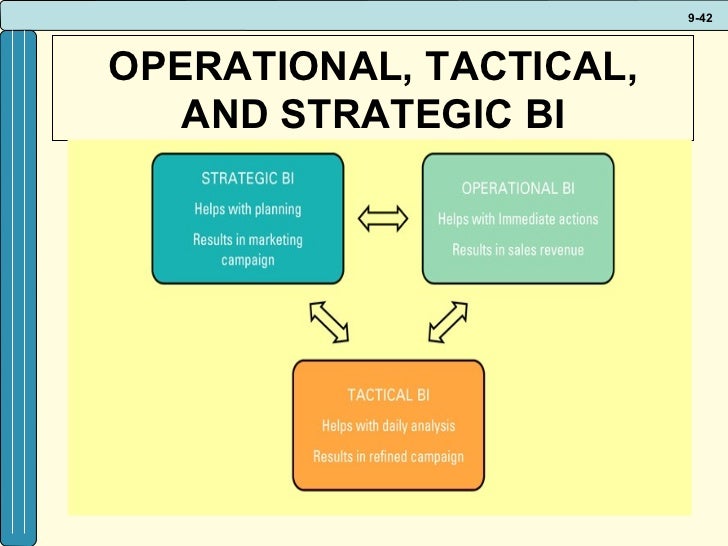 9-42

OPERATIONAL, TACTICAL, AND STRATEGIC BI

STRATEGIC BI
Helps with planning
Results in marketing campaign

OPERATIONAL BI
Helps with Immediate actions
Results in sales revenue

TACTICAL BI
Helps with daily analysis
Results in refined campaign